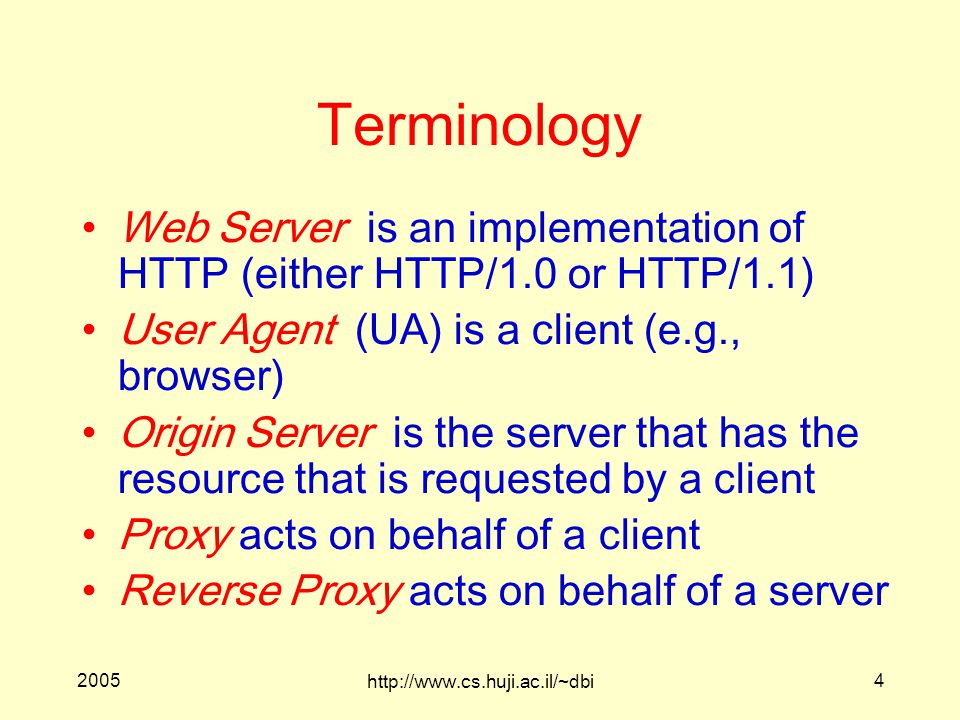 Terminology

• Web Server is an implementation of HTTP (either HTTP/1.0 or HTTP/1.1)
• User Agent (UA) is a client (e.g., browser)
• Origin Server is the server that has the resource that is requested by a client
• Proxy acts on behalf of a client
• Reverse Proxy acts on behalf of a server

2005
http://www.cs.huji.ac.il/~dbi
4